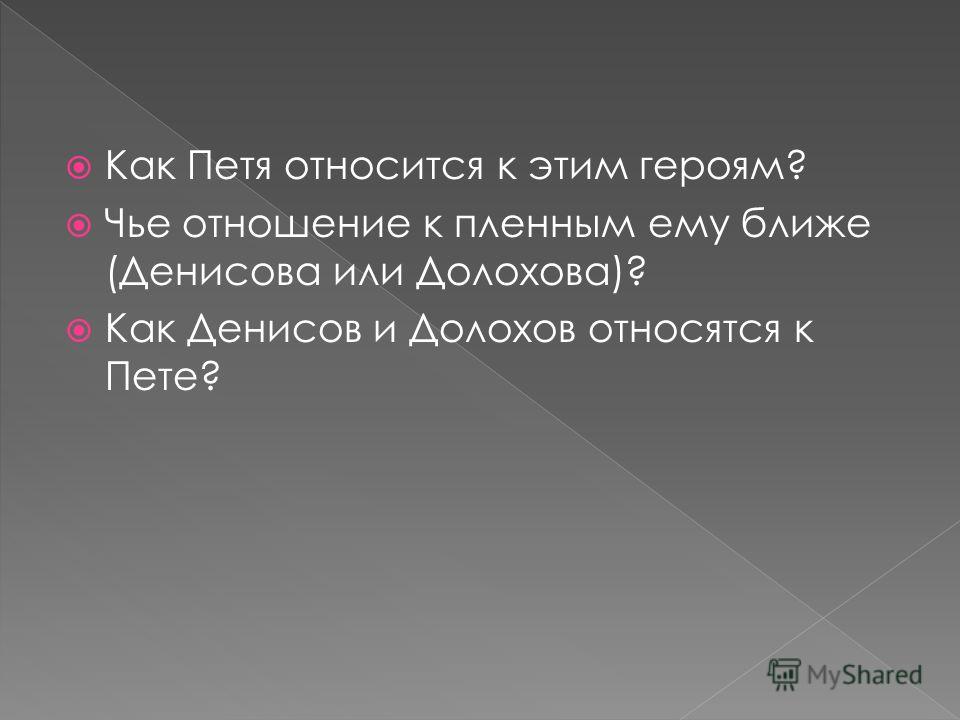 Как Петя относится к этим героям?

Чье отношение к пленным ему ближе (Денисова или Долохова)?

Как Денисов и Долохов относятся к Пете?

MyShared